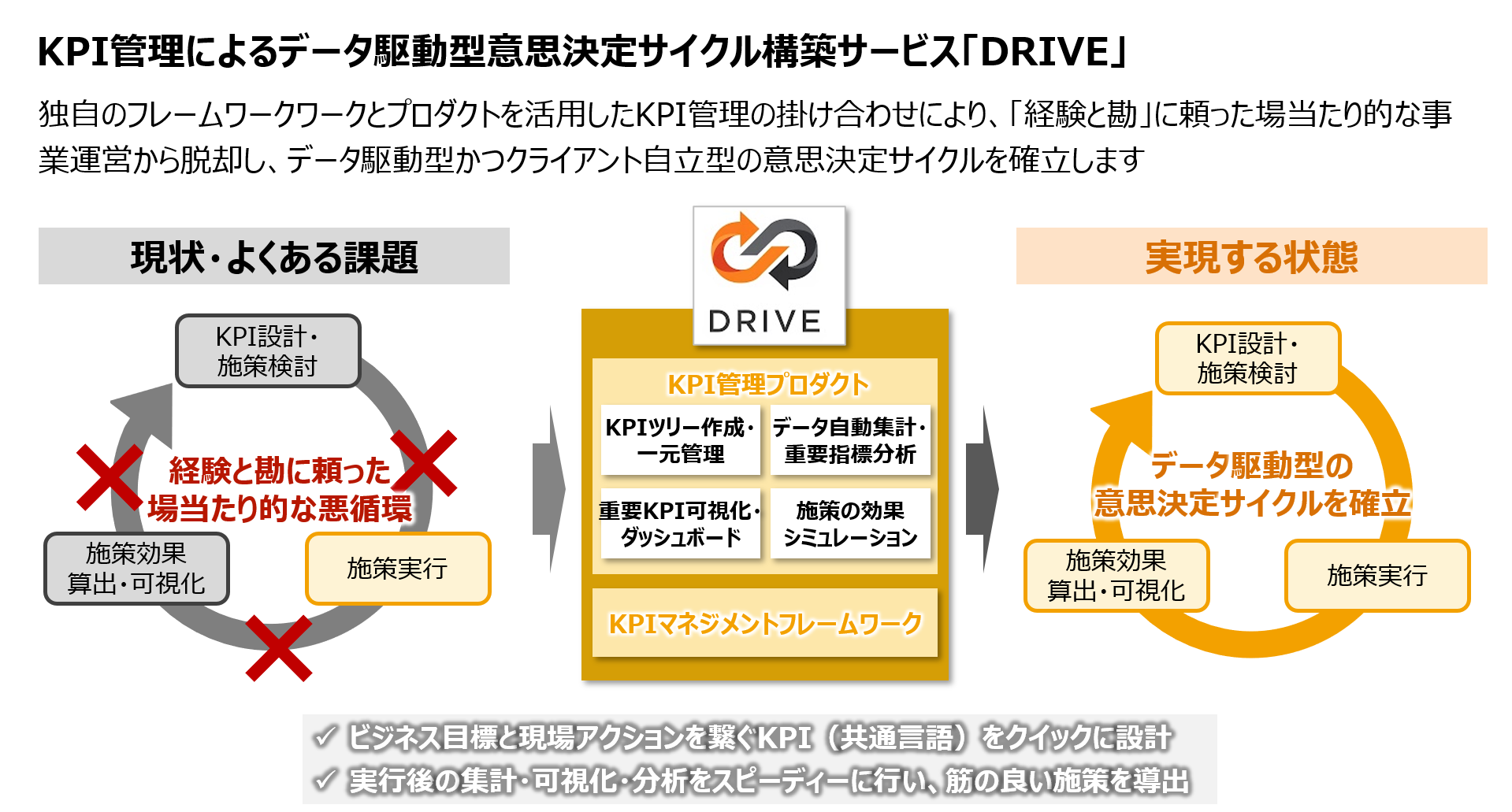 KPI管理によるデータ駆動型意思決定サイクル構築サービス「DRIVE」

独自のフレームワークワークとプロダクトを活用したKPI管理の掛け合わせにより、「経験と勘」に頼った場当たり的な事業運営から脱却し、データ駆動型かつクライアント自立型の意思決定サイクルを確立します

現状・よくある課題

KPI設計・
施策検討

経験と勘に頼った
場当たり的な悪循環

施策効果
算出・可視化

施策実行

DRIVE

KPI管理プロダクト

KPIツリー作成・
一元管理

データ自動集計・
重要指標分析

重要KPI可視化・
ダッシュボード

施策の効果
シミュレーション

KPIマネジメントフレームワーク

実現する状態

KPI設計・
施策検討

データ駆動型の
意思決定サイクルを確立

施策効果
算出・可視化

施策実行

✓ ビジネス目標と現場アクションを繋ぐKPI（共通言語）をクイックに設計
✓ 実行後の集計・可視化・分析をスピーディーに行い、筋の良い施策を導出